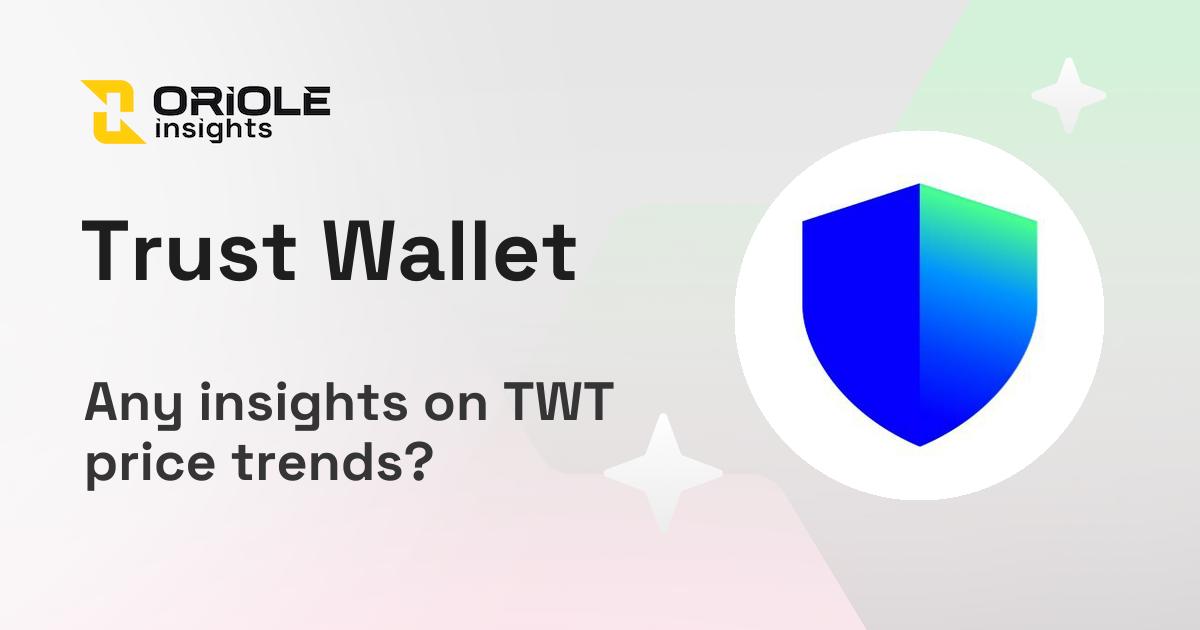 ORIOLE
insights

Trust Wallet

Any insights on TWT price trends?